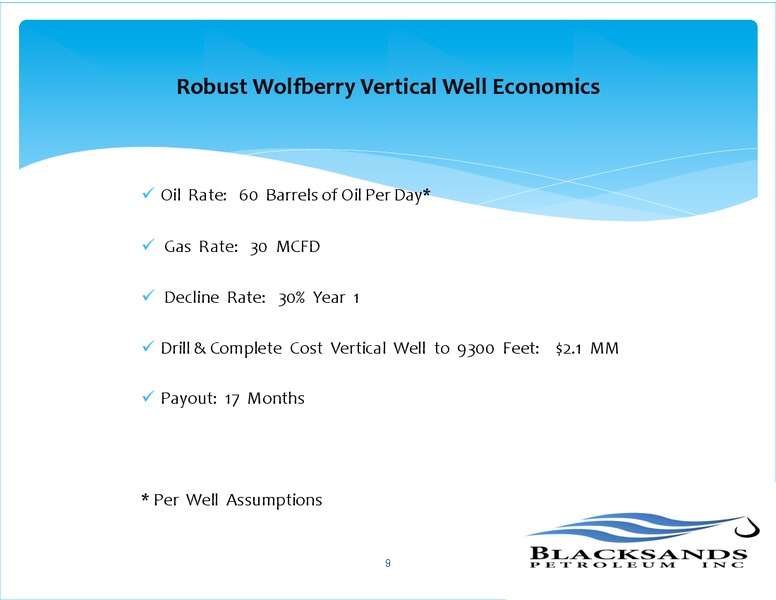 Robust Wolfberry Vertical Well Economics

✓ Oil Rate: 60 Barrels of Oil Per Day*

✓ Gas Rate: 30 MCFD

✓ Decline Rate: 30% Year 1

✓ Drill & Complete Cost Vertical Well to 9300 Feet: $2.1 MM

✓ Payout: 17 Months

* Per Well Assumptions

9

BLACKSANDS PETROLEUM INC